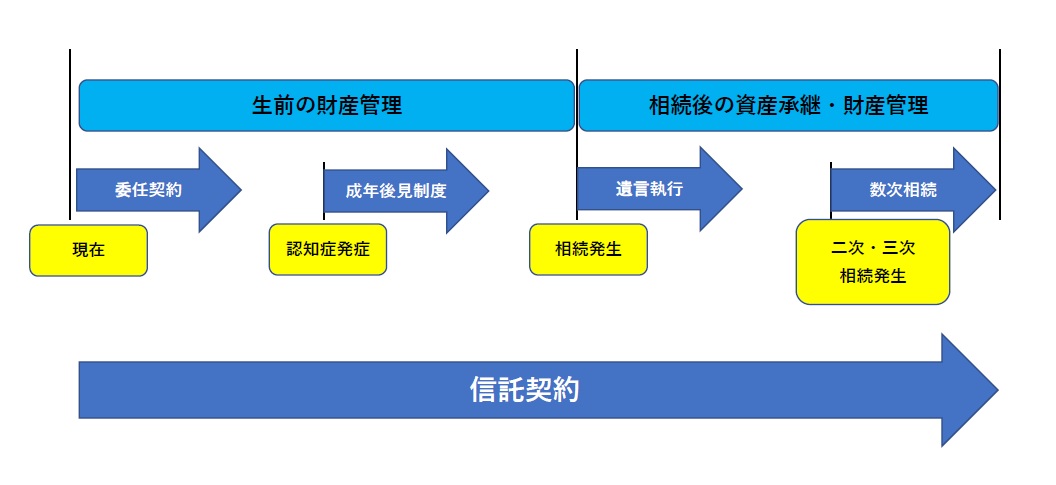 生前の財産管理

相続後の資産承継・財産管理

委任契約

成年後見制度

遺言執行

数次相続

現在

認知症発症

相続発生

二次・三次
相続発生

信託契約